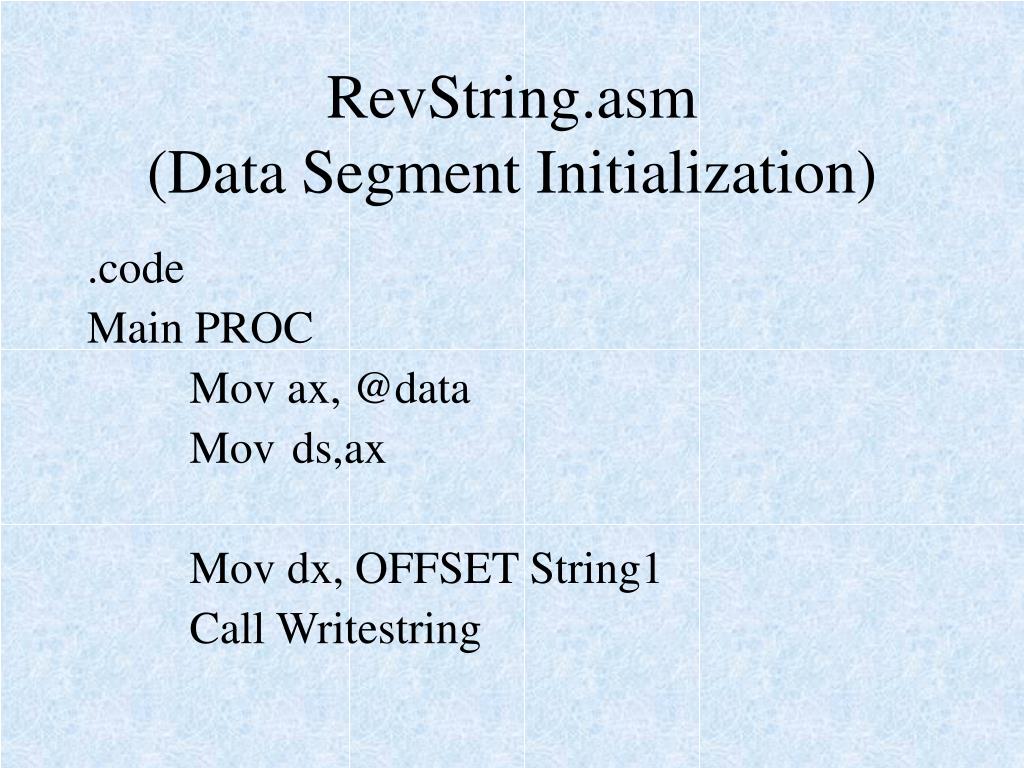 RevString.asm
(Data Segment Initialization)

.code
Main PROC
Mov ax, @data
Mov ds,ax

Mov dx, OFFSET String1
Call Writestring